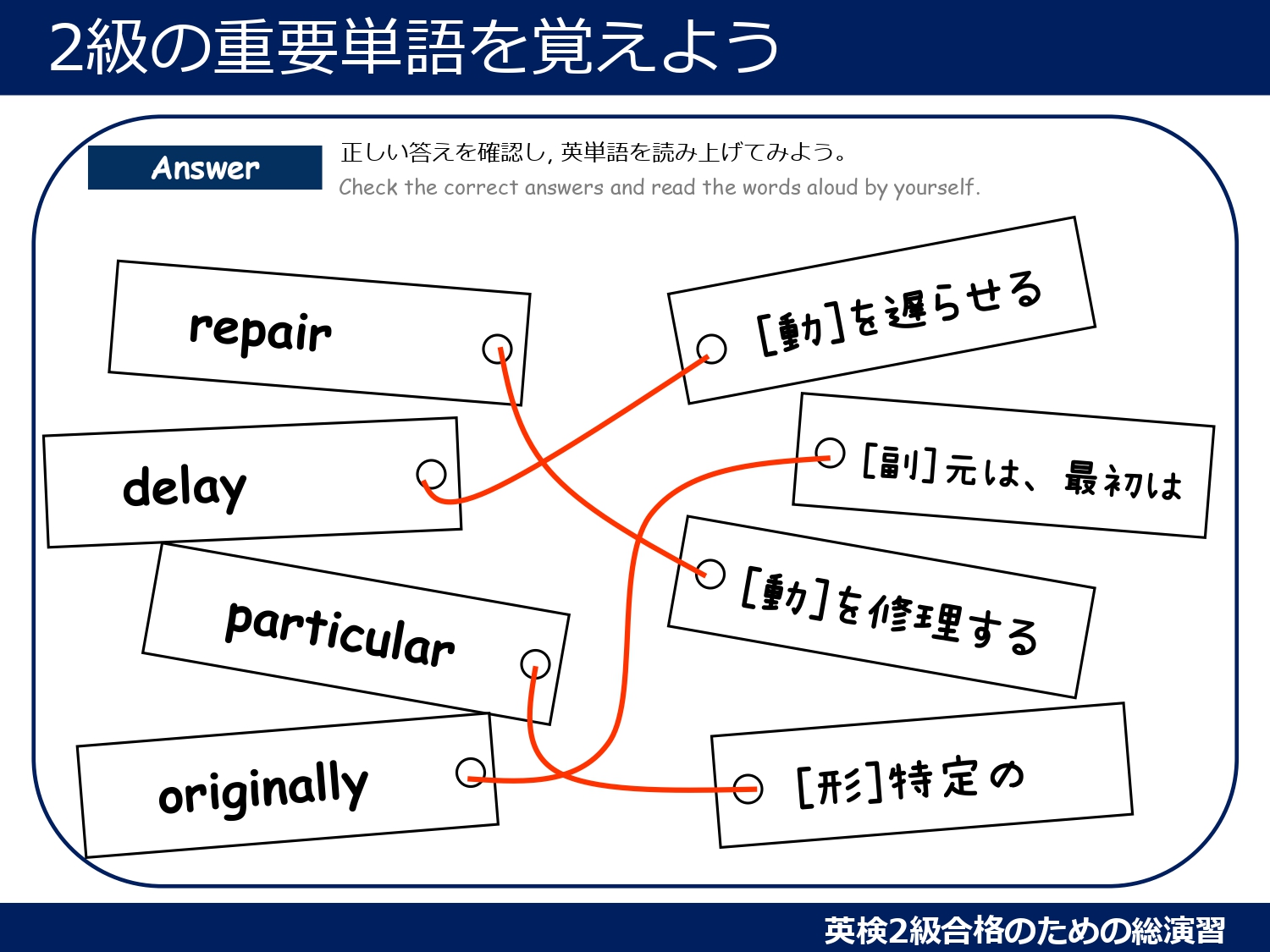 2級の重要単語を覚えよう

Answer

正しい答えを確認し, 英単語を読み上げてみよう。
Check the correct answers and read the words aloud by yourself.

repair

delay

particular

originally

[動]を遅らせる

[副]元は、最初は

[動]を修理する

[形]特定の

英検2級合格のための総演習